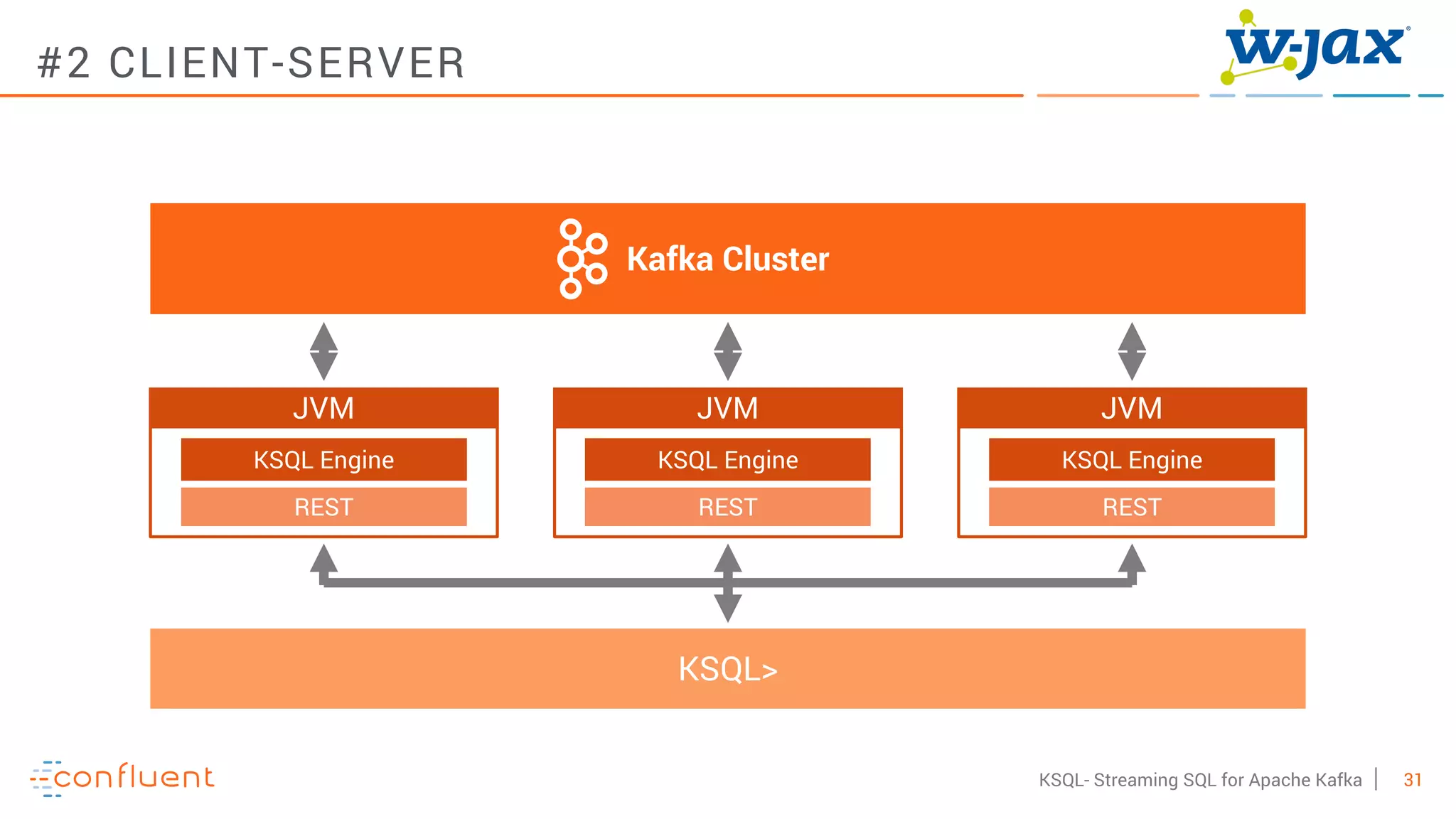 #2 CLIENT-SERVER

w-jax

Kafka Cluster

JVM
KSQL Engine
REST

JVM
KSQL Engine
REST

JVM
KSQL Engine
REST

KSQL>

confluent

KSQL- Streaming SQL for Apache Kafka | 31